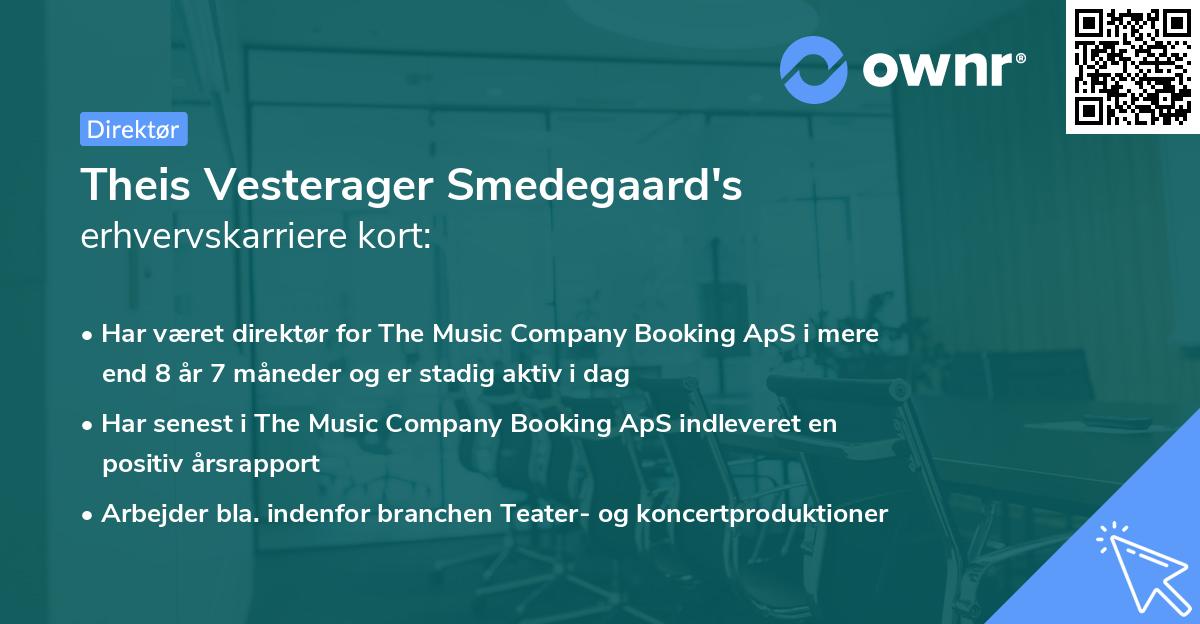 ownr®

Direktør

Theis Vesterager Smedegaard's erhvervskarriere kort:

• Har været direktør for The Music Company Booking ApS i mere end 8 år 7 måneder og er stadig aktiv i dag

• Har senest i The Music Company Booking ApS indleveret en positiv årsrapport

• Arbejder bla. indenfor branchen Teater- og koncertproduktioner